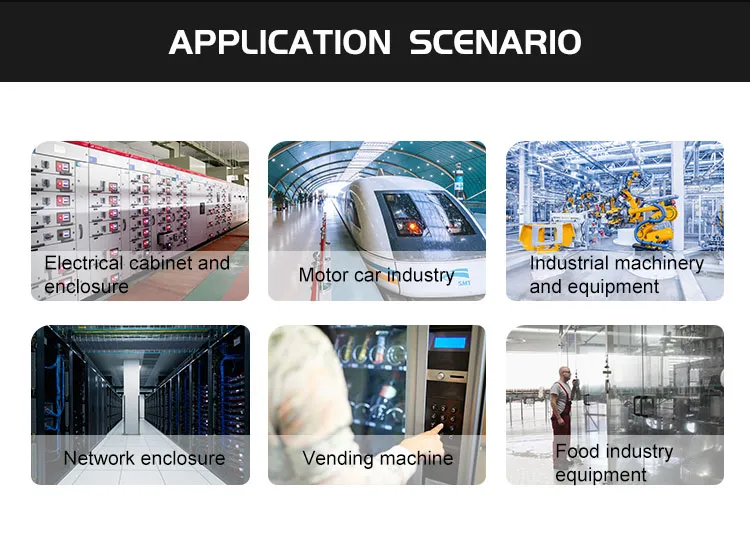 APPLICATION SCENARIO

Electrical cabinet and enclosure

Motor car industry

SMT

Industrial machinery and equipment

Network enclosure

Vending machine

Food industry equipment